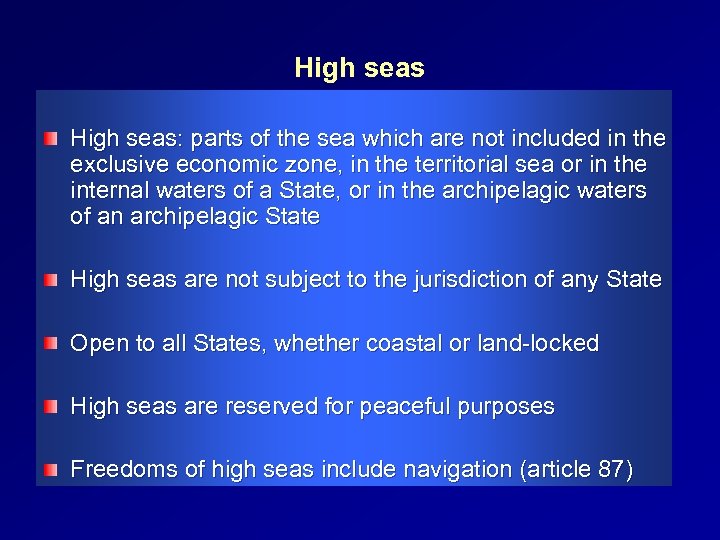 High seas

High seas: parts of the sea which are not included in the exclusive economic zone, in the territorial sea or in the internal waters of a State, or in the archipelagic waters of an archipelagic State

High seas are not subject to the jurisdiction of any State

Open to all States, whether coastal or land-locked

High seas are reserved for peaceful purposes

Freedoms of high seas include navigation (article 87)